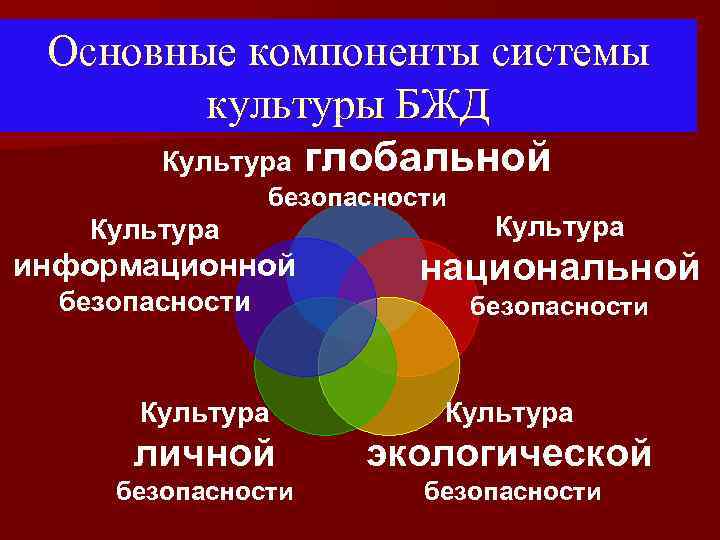 Основные компоненты системы культуры БЖД

Культура глобальной безопасности

Культура информационной безопасности

Культура национальной безопасности

Культура личной безопасности

Культура экологической безопасности